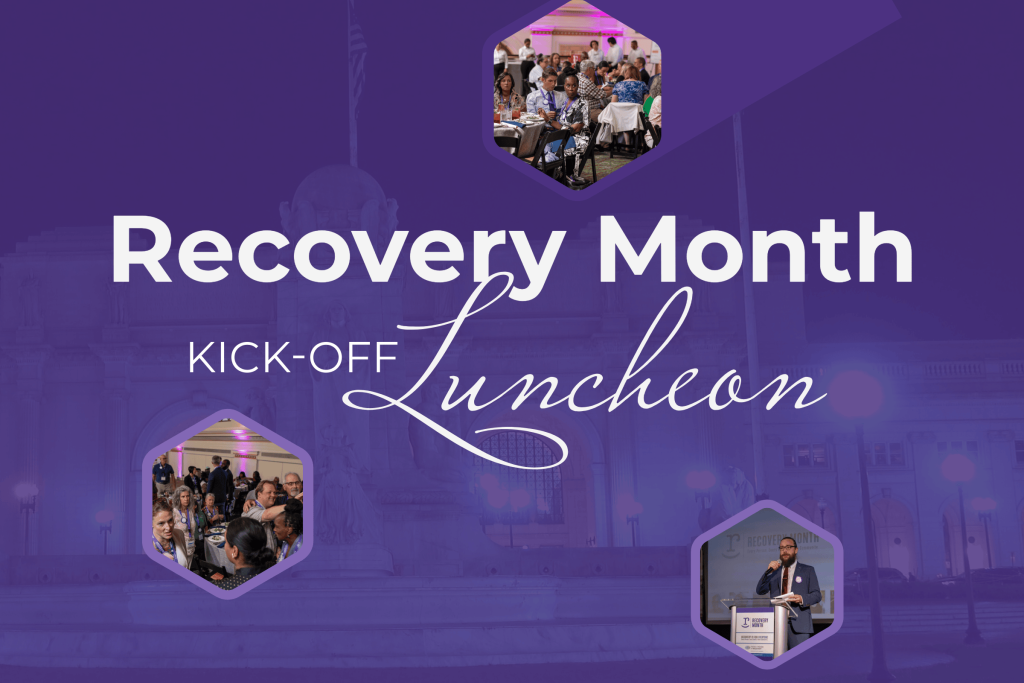 Recovery Month

KICK-OFF Luncheon

RECOVERY MONTH

RECOVERY MONTH